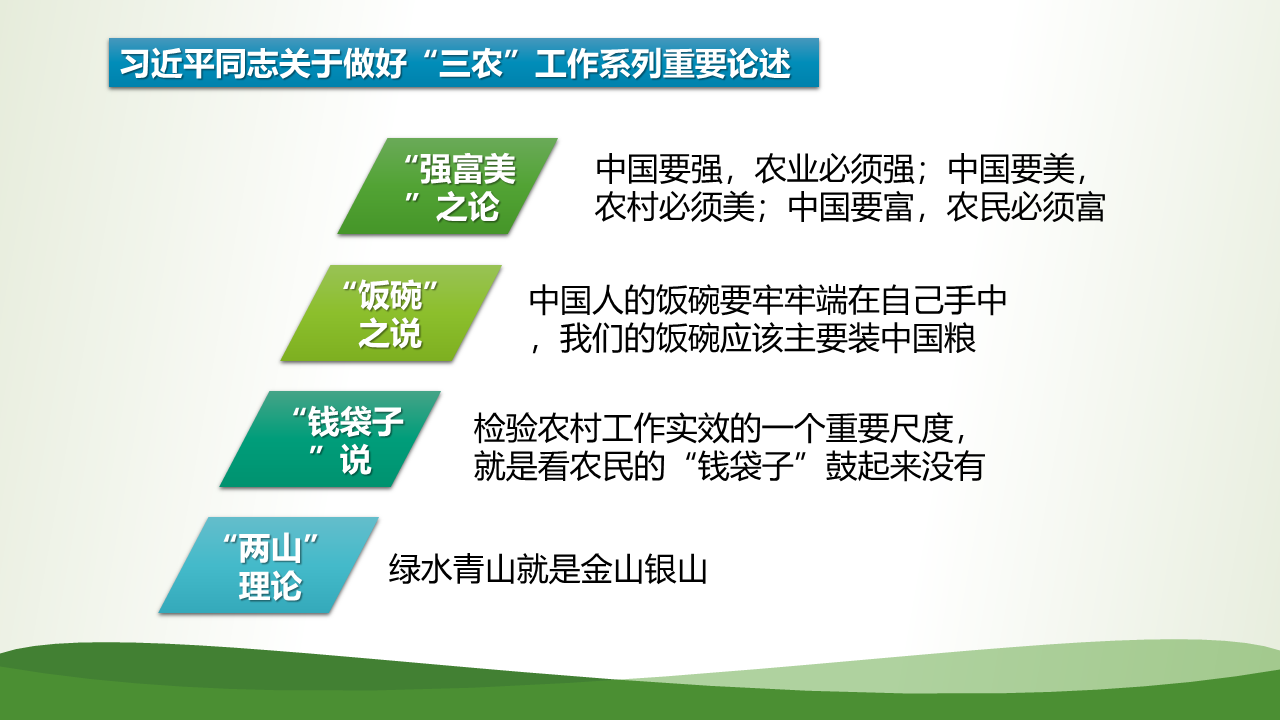 习近平同志关于做好“三农”工作系列重要论述

“强富美”之论

中国要强，农业必须强；中国要美，农村必须美；中国要富，农民必须富

“饭碗”之说

中国人的饭碗要牢牢端在自己手中，我们的饭碗应该主要装中国粮

“钱袋子”说

检验农村工作实效的一个重要尺度，就是看农民的“钱袋子”鼓起来没有

“两山”理论

绿水青山就是金山银山